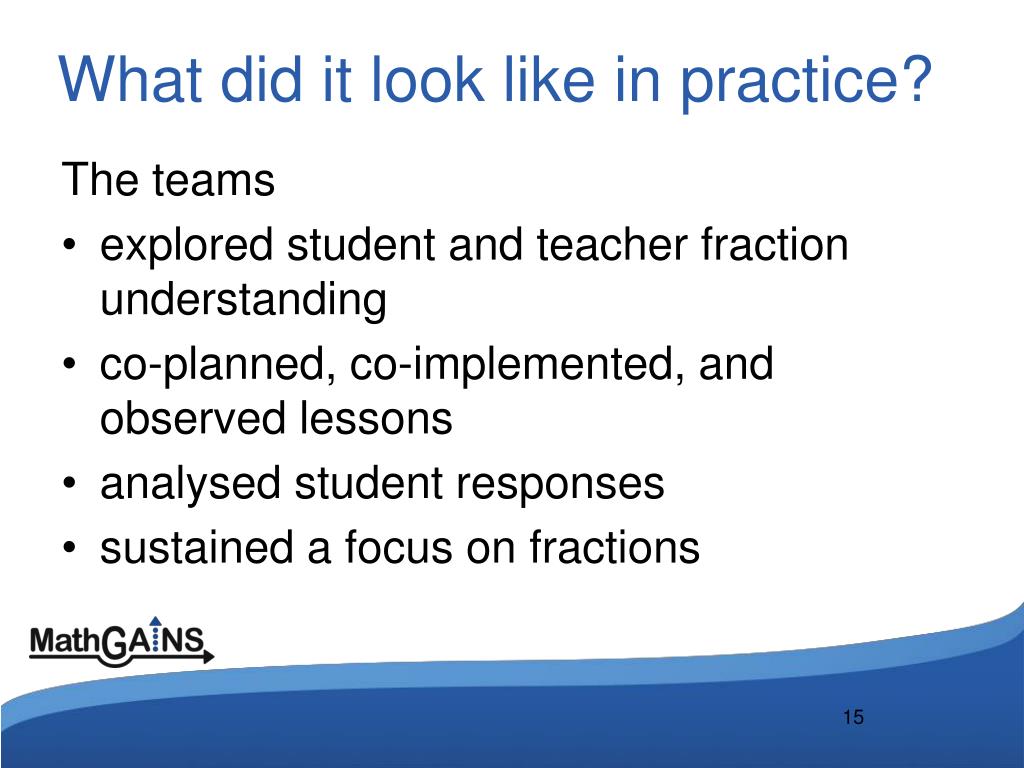 What did it look like in practice?

The teams

• explored student and teacher fraction understanding
• co-planned, co-implemented, and observed lessons
• analysed student responses
• sustained a focus on fractions

MathGAINS

15